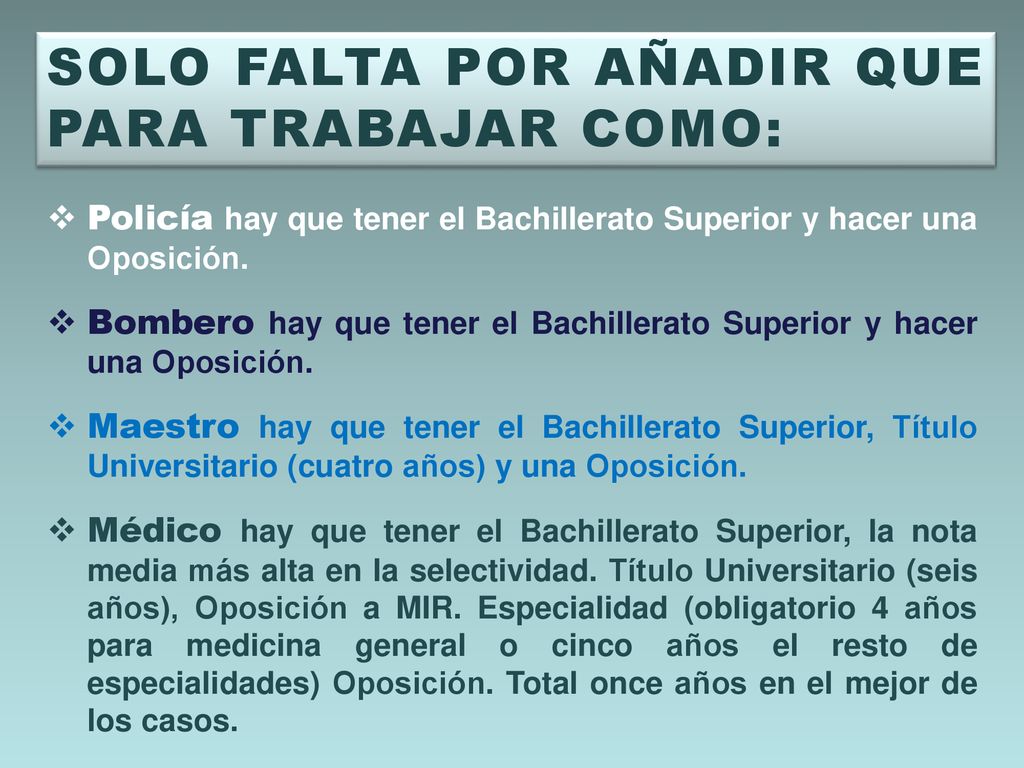 SOLO FALTA POR AÑADIR QUE PARA TRABAJAR COMO:

❖ Policía hay que tener el Bachillerato Superior y hacer una Oposición.

❖ Bombero hay que tener el Bachillerato Superior y hacer una Oposición.

❖ Maestro hay que tener el Bachillerato Superior, Título Universitario (cuatro años) y una Oposición.

❖ Médico hay que tener el Bachillerato Superior, la nota media más alta en la selectividad. Título Universitario (seis años), Oposición a MIR. Especialidad (obligatorio 4 años para medicina general o cinco años el resto de especialidades) Oposición. Total once años en el mejor de los casos.